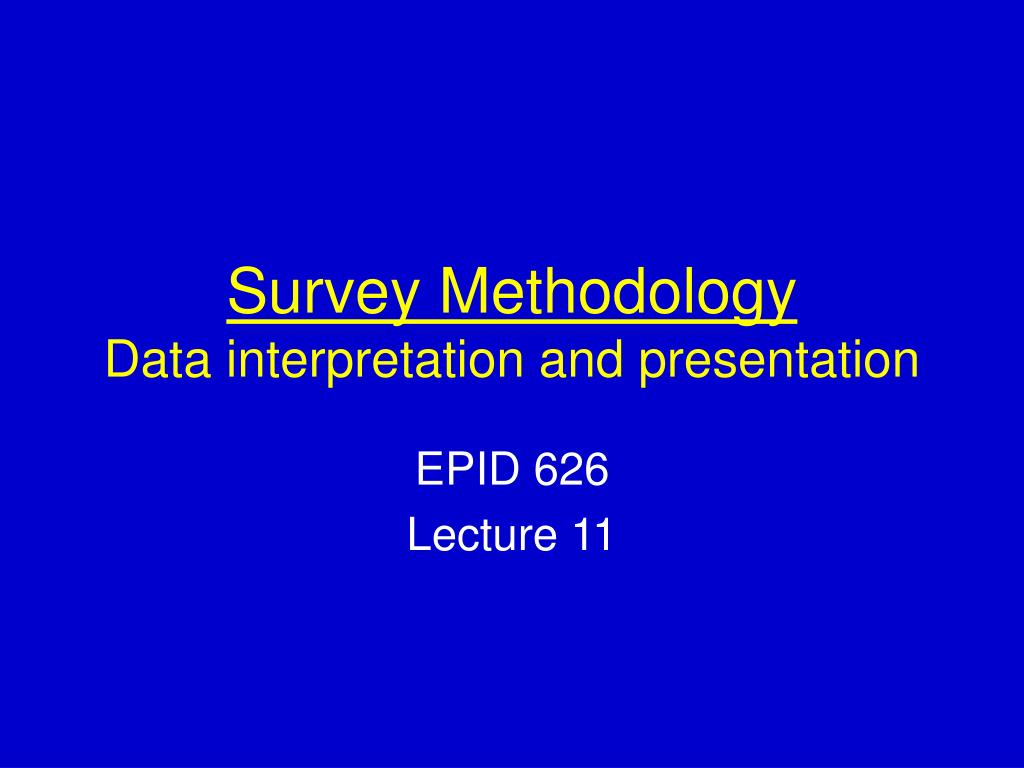 Survey Methodology
Data interpretation and presentation

EPID 626
Lecture 11